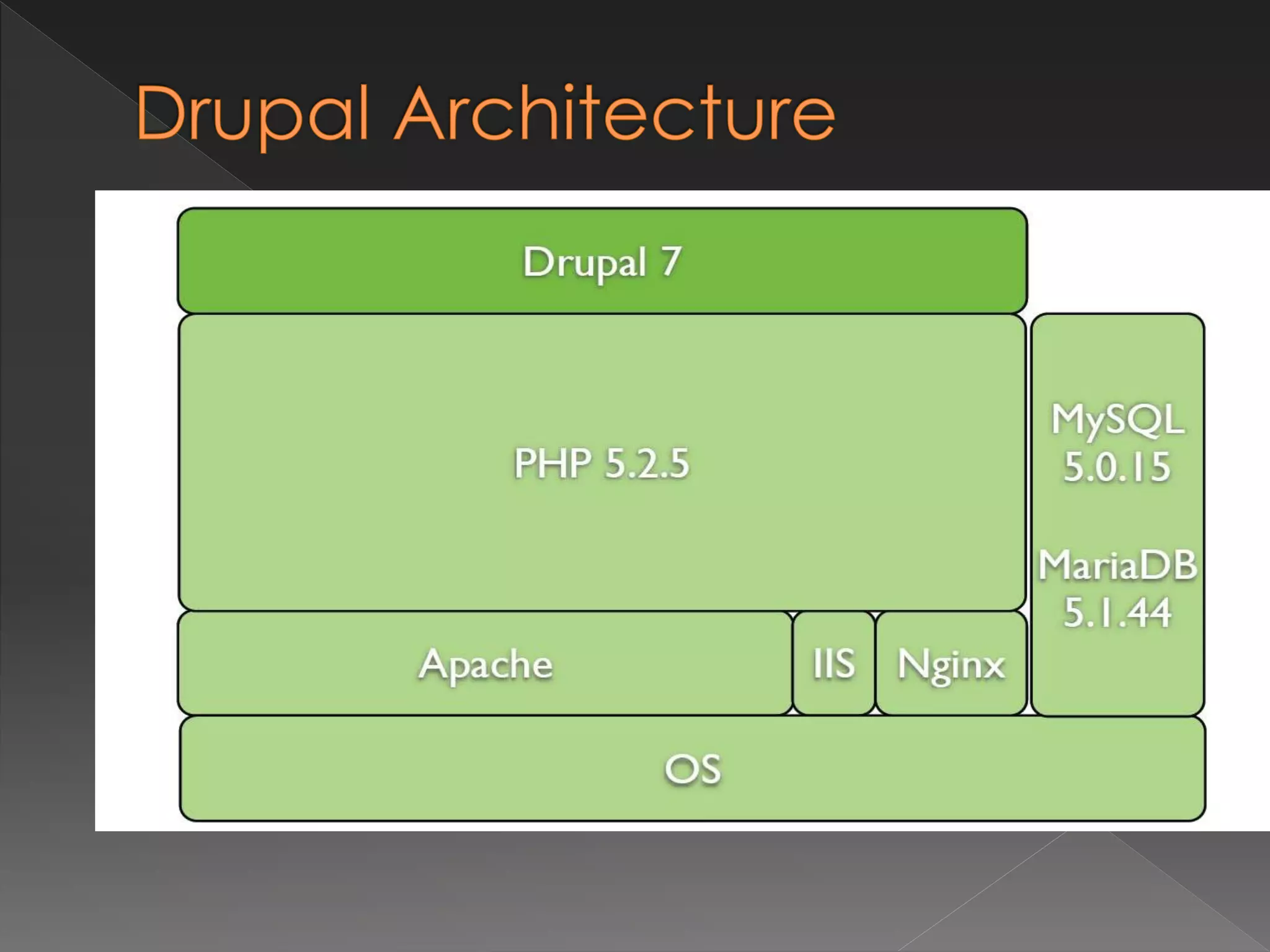 Drupal Architecture

Drupal 7

PHP 5.2.5

MySQL 5.0.15

MariaDB 5.1.44

Apache

IIS

Nginx

OS